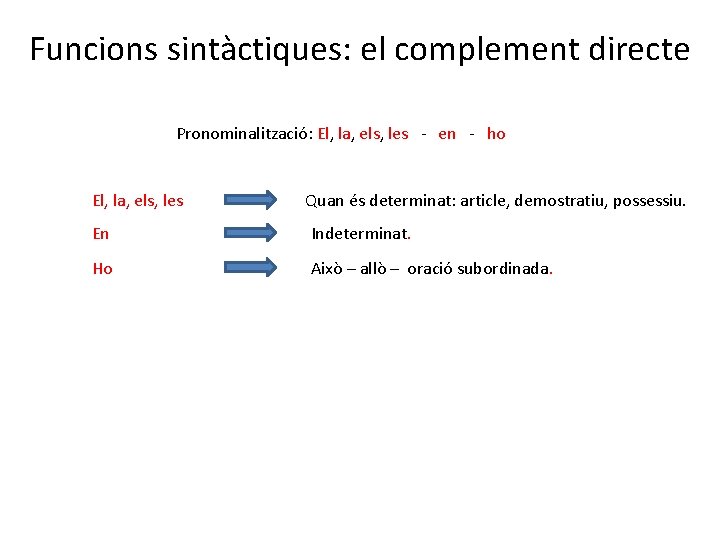 Funcions sintàctiques: el complement directe

Pronominalització: El, la, els, les - en - ho

El, la, els, les Quan és determinat: article, demostratiu, possessiu.

En Indeterminat.

Ho Això – allò – oració subordinada.